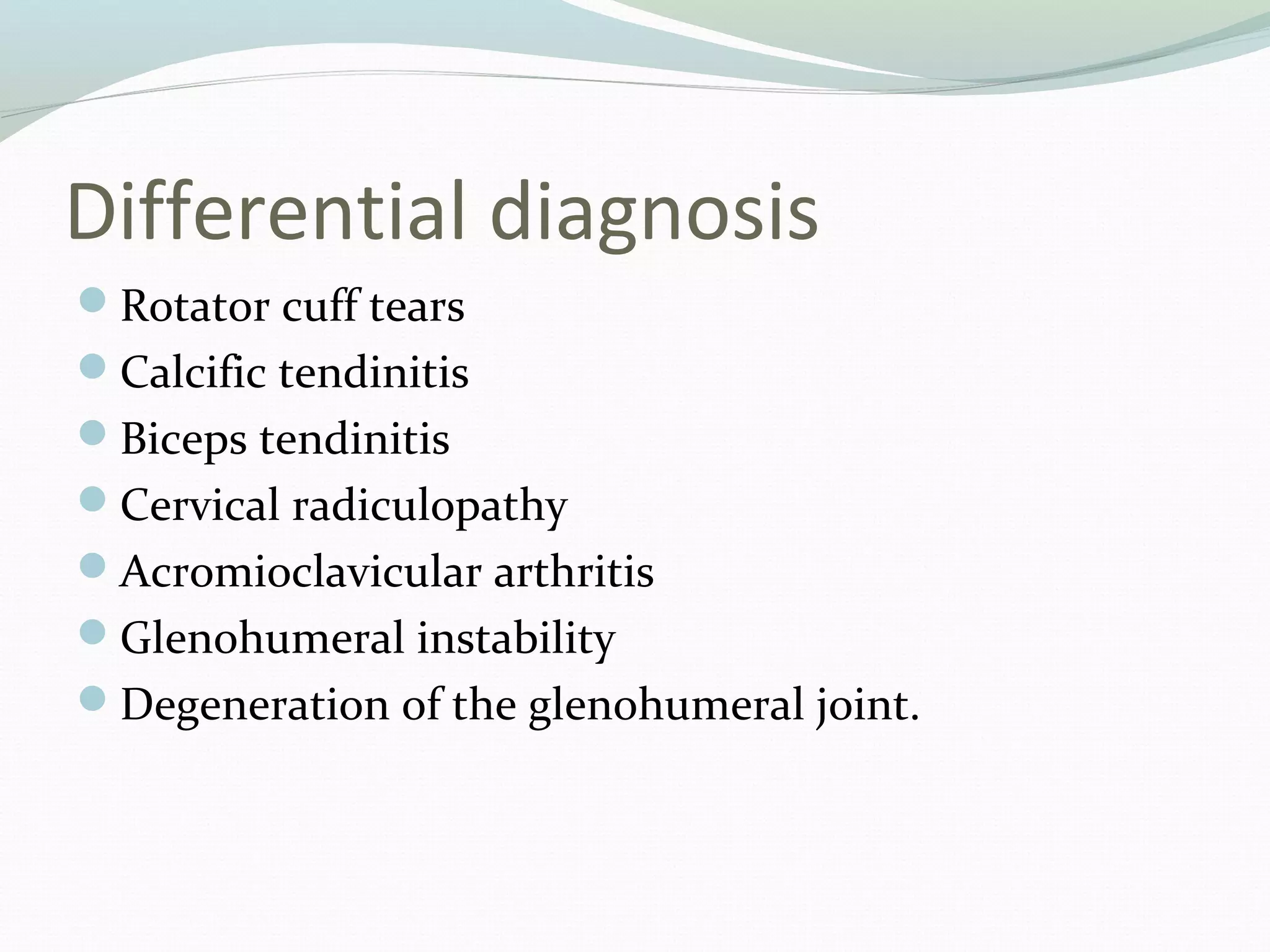 Differential diagnosis

- Rotator cuff tears
- Calcific tendinitis
- Biceps tendinitis
- Cervical radiculopathy
- Acromioclavicular arthritis
- Glenohumeral instability
- Degeneration of the glenohumeral joint.